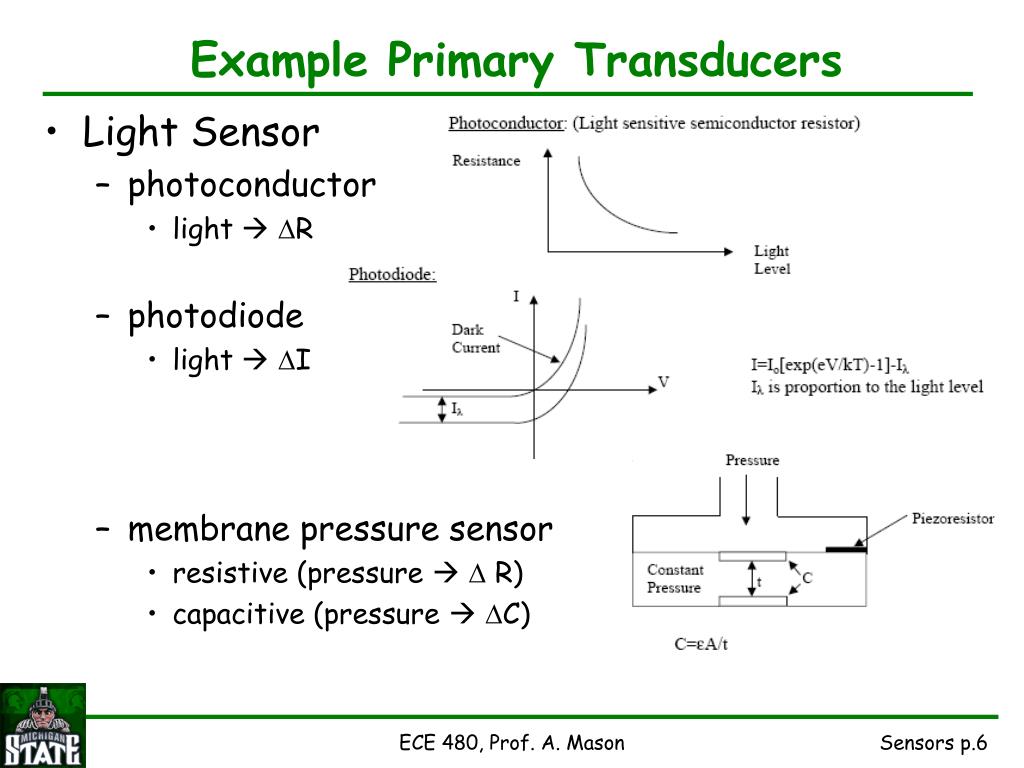 Example Primary Transducers

• Light Sensor
– photoconductor
• light → $\Delta$R
– photodiode
• light → $\Delta$I
– membrane pressure sensor
• resistive (pressure → $\Delta$ R)
• capacitive (pressure → $\Delta$C)

Photoconductor: (Light sensitive semiconductor resistor)

Resistance

Light Level

Photodiode:

I

Dark Current

V

$I_\lambda$

$I=I_o[\exp(eV/kT)-1]-I_\lambda$
$I_\lambda$ is proportion to the light level

Pressure

Piezoresistor

Constant Pressure

t

C

$C=\varepsilon A/t$

MICHIGAN STATE

ECE 480, Prof. A. Mason

Sensors p.6